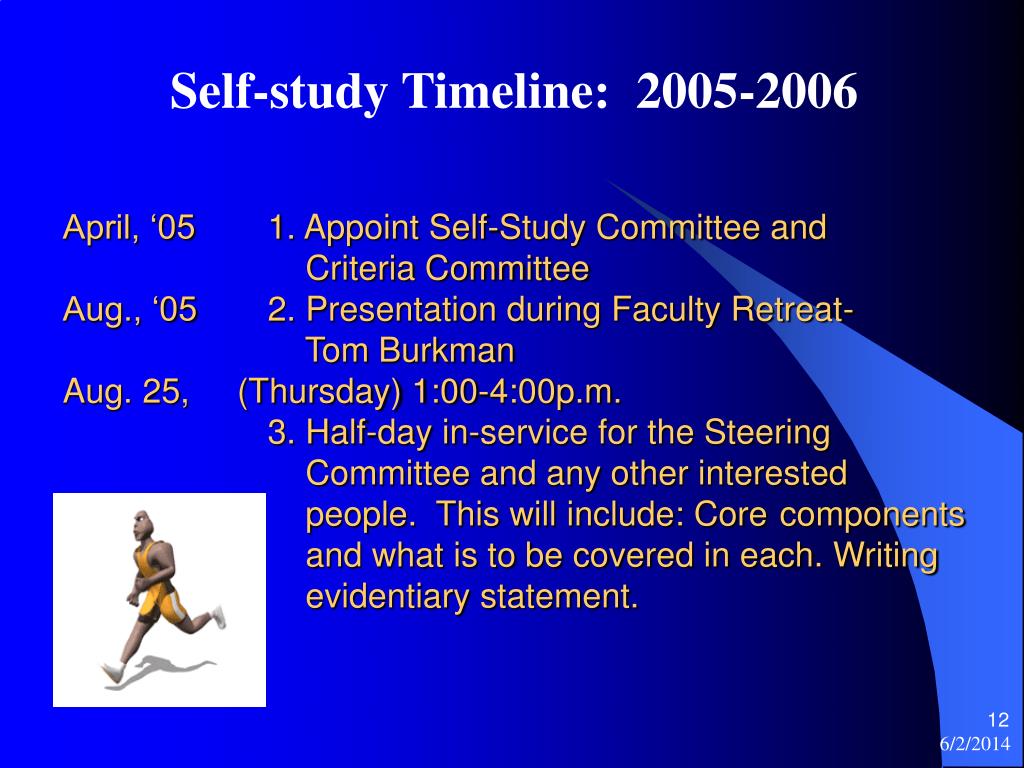 Self-study Timeline: 2005-2006

April, ‘05 1. Appoint Self-Study Committee and Criteria Committee
Aug., ‘05 2. Presentation during Faculty Retreat- Tom Burkman
Aug. 25, (Thursday) 1:00-4:00p.m.
3. Half-day in-service for the Steering Committee and any other interested people. This will include: Core components and what is to be covered in each. Writing evidentiary statement.

12
6/2/2014